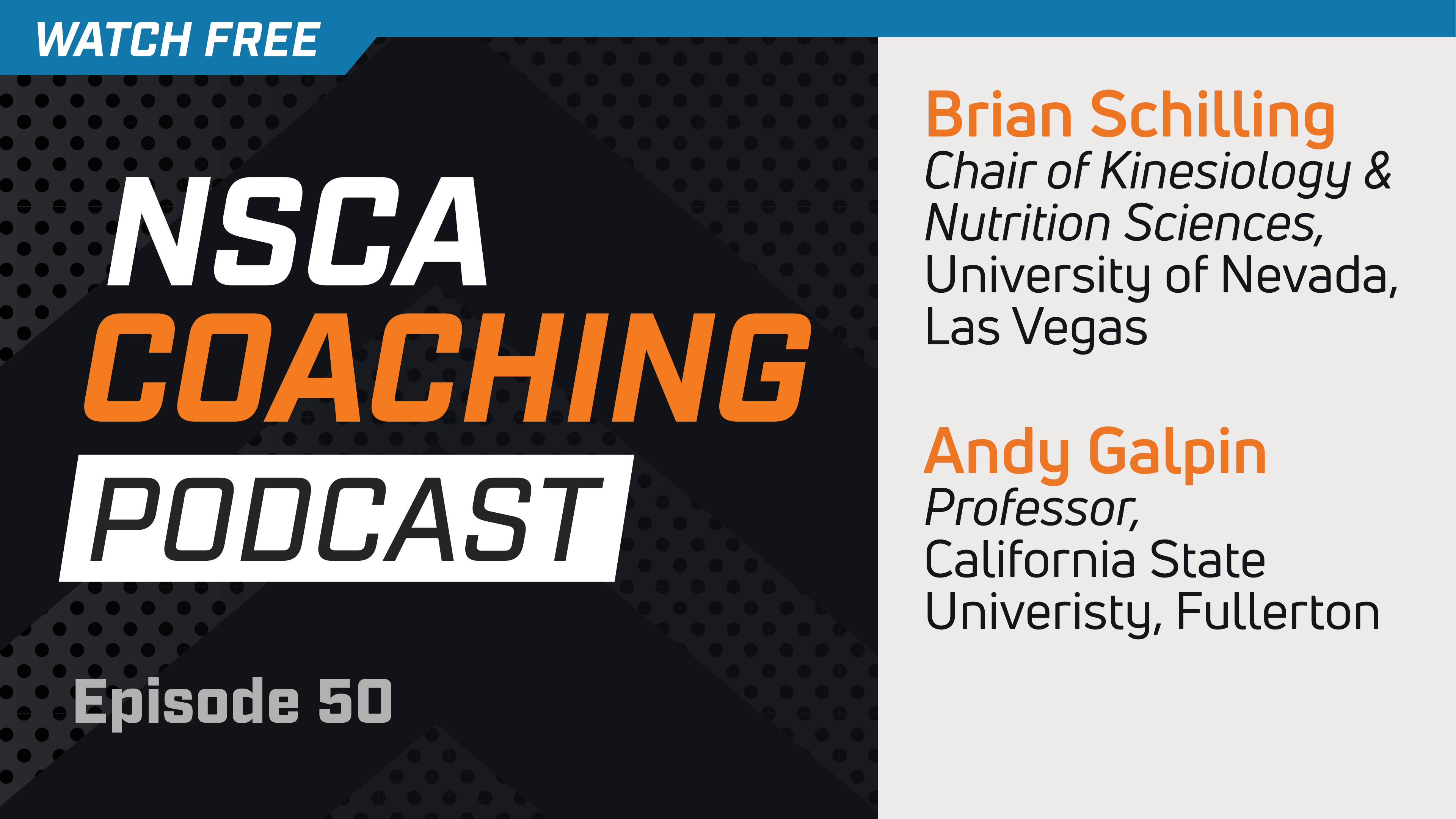 WATCH FREE

NSCA
COACHING
PODCAST

Episode 50

Brian Schilling
Chair of Kinesiology & Nutrition Sciences,
University of Nevada, Las Vegas

Andy Galpin
Professor,
California State Univeristy, Fullerton